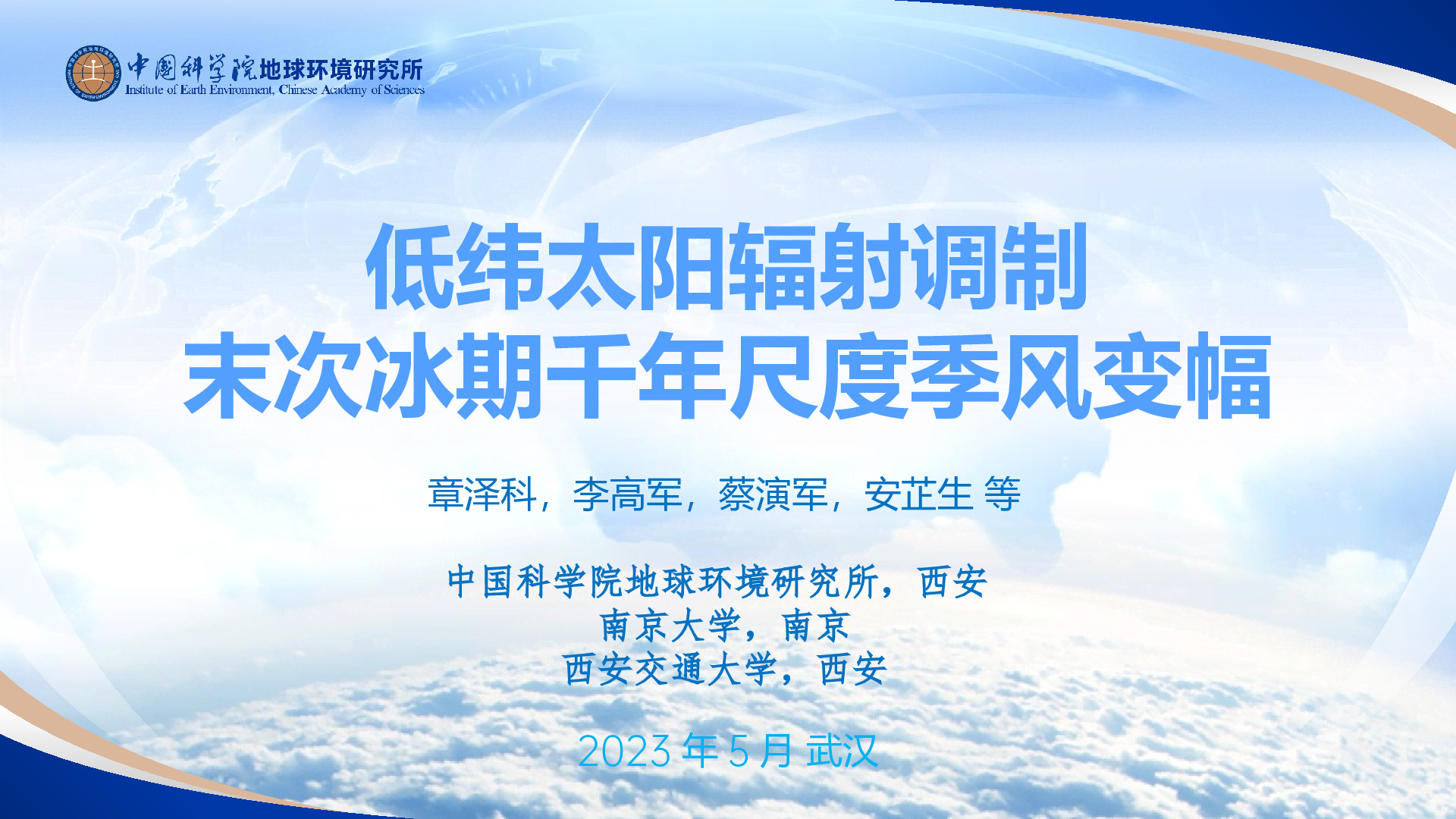 中国科学院地球环境研究所
Institute of Earth Environment, Chinese Academy of Sciences

低纬太阳辐射调制
末次冰期千年尺度季风变幅

章泽科，李高军，蔡演军，安芷生 等

中国科学院地球环境研究所，西安
南京大学，南京
西安交通大学，西安

2023 年 5 月 武汉